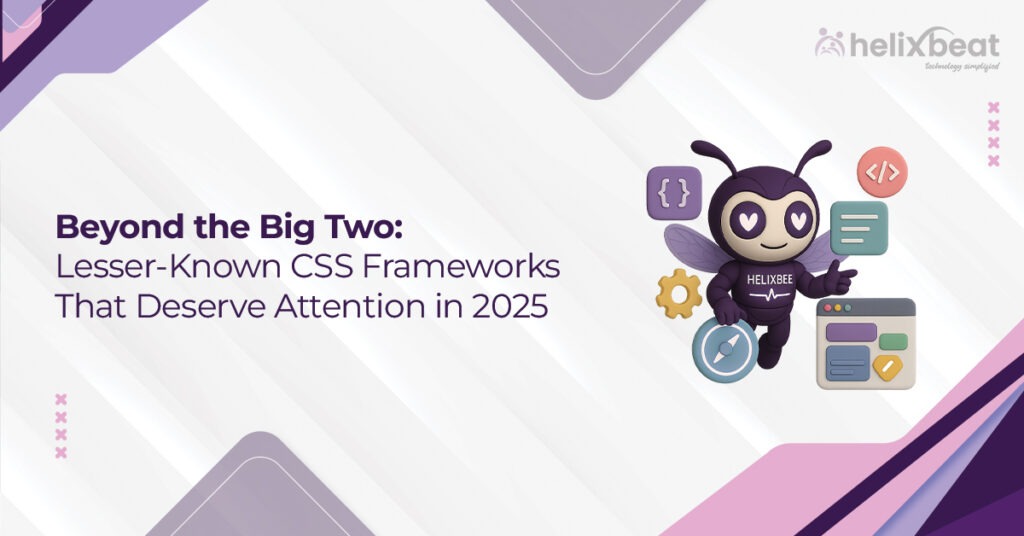 helixbeat
technology simplified

Beyond the Big Two:
Lesser-Known CSS Frameworks That Deserve Attention in 2025

{ }
</>
HELIXBEE